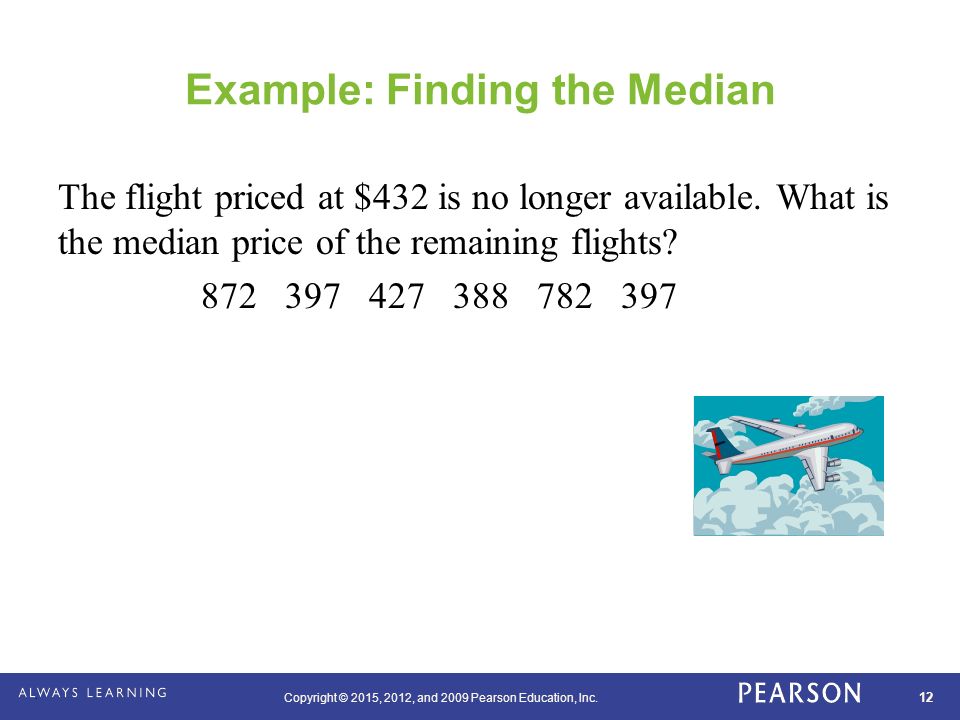 Example: Finding the Median

The flight priced at \$432 is no longer available. What is the median price of the remaining flights?

872 397 427 388 782 397

ALWAYS LEARNING

Copyright © 2015, 2012, and 2009 Pearson Education, Inc.

PEARSON

12